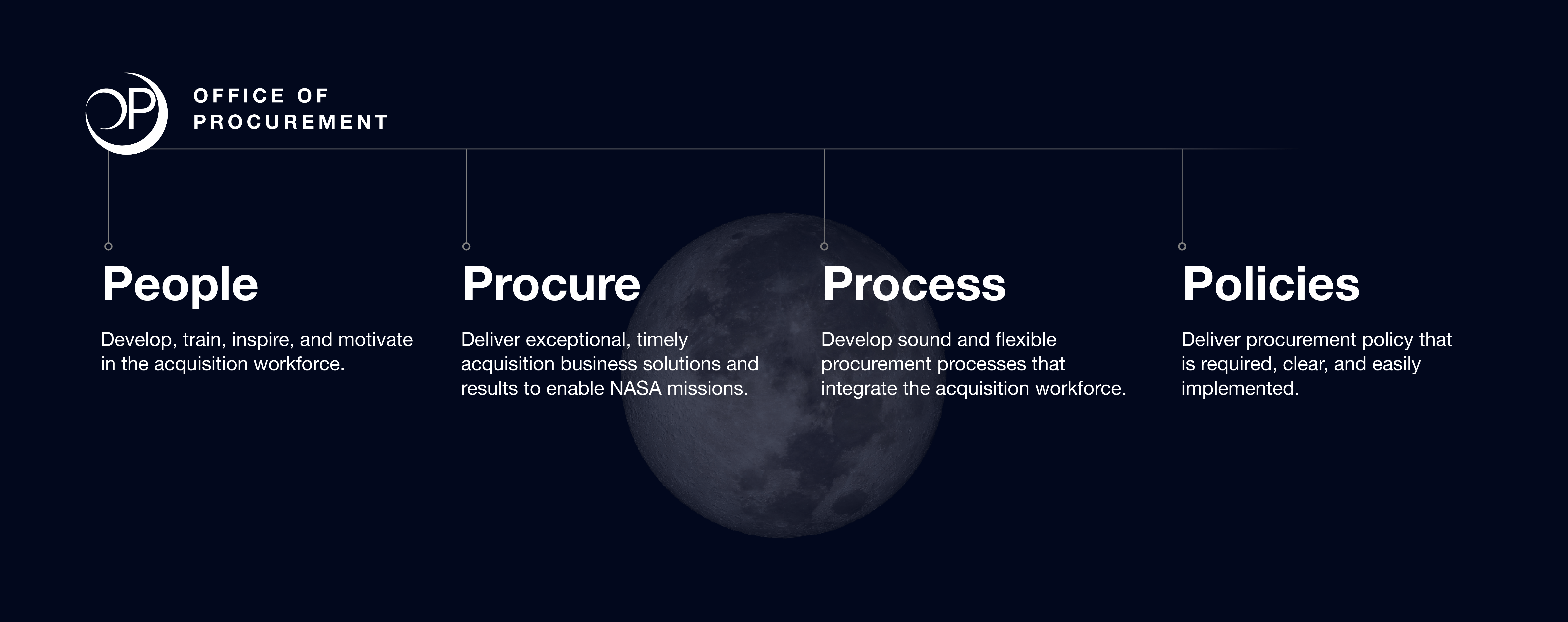 OP

OFFICE OF PROCUREMENT

People

Develop, train, inspire, and motivate in the acquisition workforce.

Procure

Deliver exceptional, timely acquisition business solutions and results to enable NASA missions.

Process

Develop sound and flexible procurement processes that integrate the acquisition workforce.

Policies

Deliver procurement policy that is required, clear, and easily implemented.